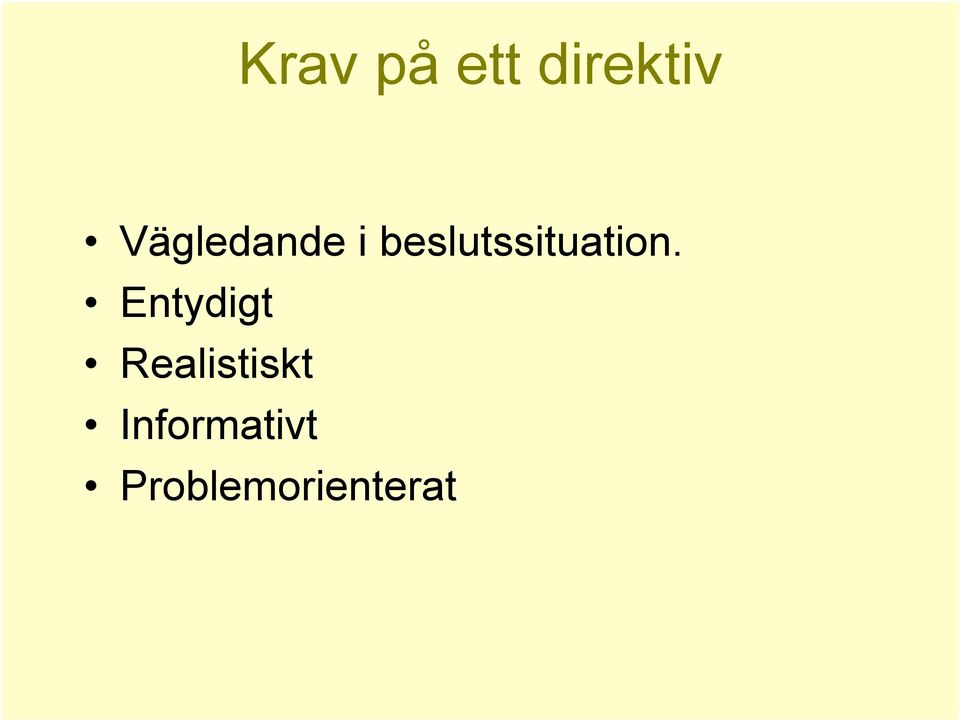 Krav på ett direktiv

• Vägledande i beslutssituation.
• Entydigt
• Realistiskt
• Informativt
• Problemorienterat